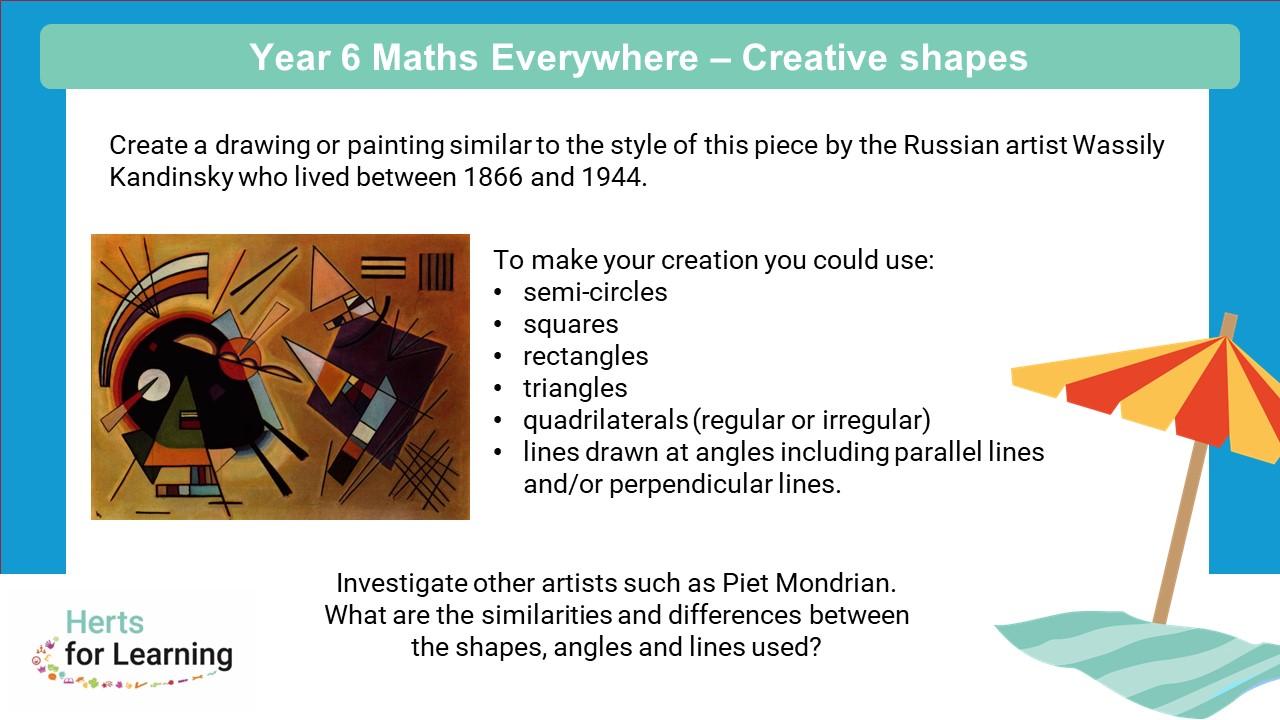 Year 6 Maths Everywhere – Creative shapes

Create a drawing or painting similar to the style of this piece by the Russian artist Wassily Kandinsky who lived between 1866 and 1944.

To make your creation you could use:
• semi-circles
• squares
• rectangles
• triangles
• quadrilaterals (regular or irregular)
• lines drawn at angles including parallel lines and/or perpendicular lines.

Investigate other artists such as Piet Mondrian. What are the similarities and differences between the shapes, angles and lines used?

Herts for Learning